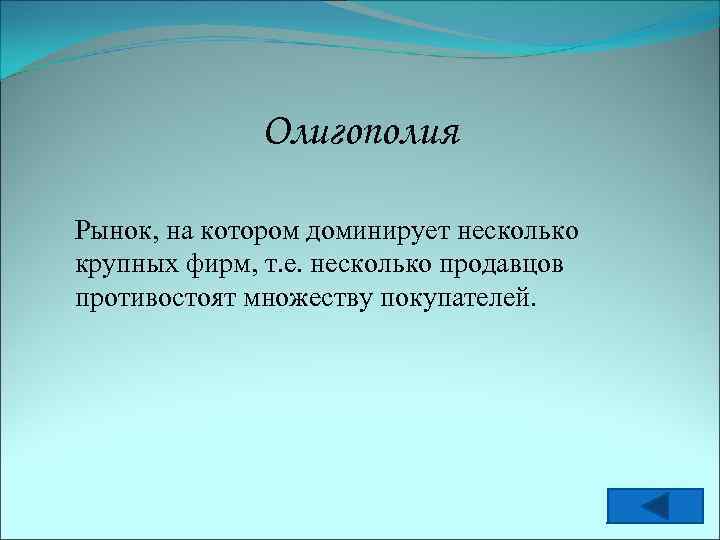 Олигополия

Рынок, на котором доминирует несколько крупных фирм, т.е. несколько продавцов противостоят множеству покупателей.